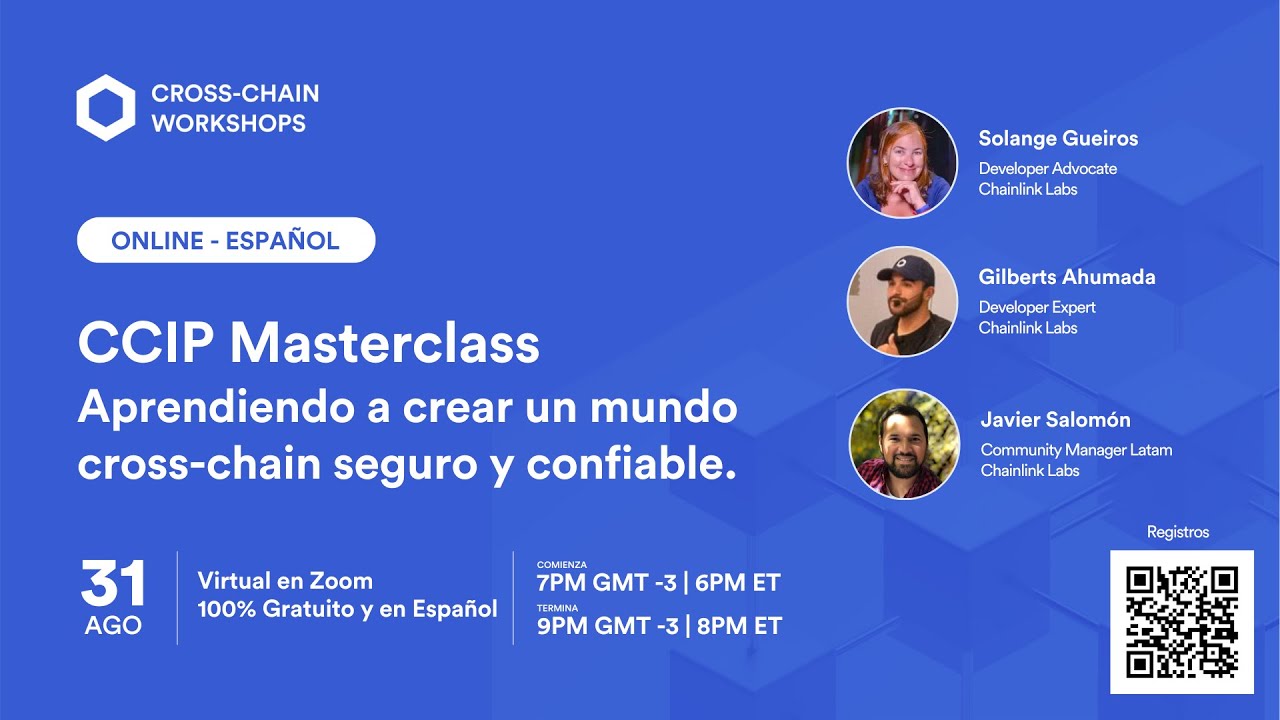 CROSS-CHAIN WORKSHOPS

ONLINE - ESPAÑOL

CCIP Masterclass
Aprendiendo a crear un mundo cross-chain seguro y confiable.

31
AGO

Virtual en Zoom
100% Gratuito y en Español

COMIENZA
7PM GMT -3 | 6PM ET
TERMINA
9PM GMT -3 | 8PM ET

Solange Gueiros
Developer Advocate
Chainlink Labs

Gilberts Ahumada
Developer Expert
Chainlink Labs

Javier Salomón
Community Manager Latam
Chainlink Labs

Registros